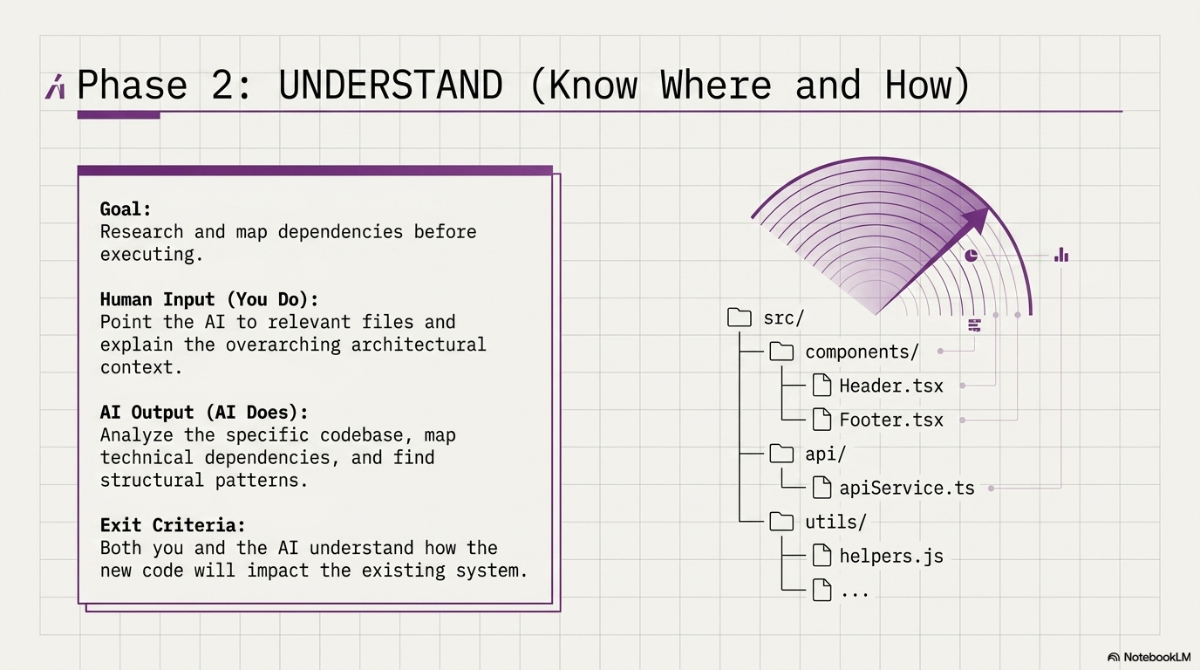 Phase 2: UNDERSTAND (Know Where and How)

Goal:
Research and map dependencies before executing.

Human Input (You Do):
Point the AI to relevant files and explain the overarching architectural context.

AI Output (AI Does):
Analyze the specific codebase, map technical dependencies, and find structural patterns.

Exit Criteria:
Both you and the AI understand how the new code will impact the existing system.

src/
components/
Header.tsx
Footer.tsx
api/
apiService.ts
utils/
helpers.js
...

NotebookLM